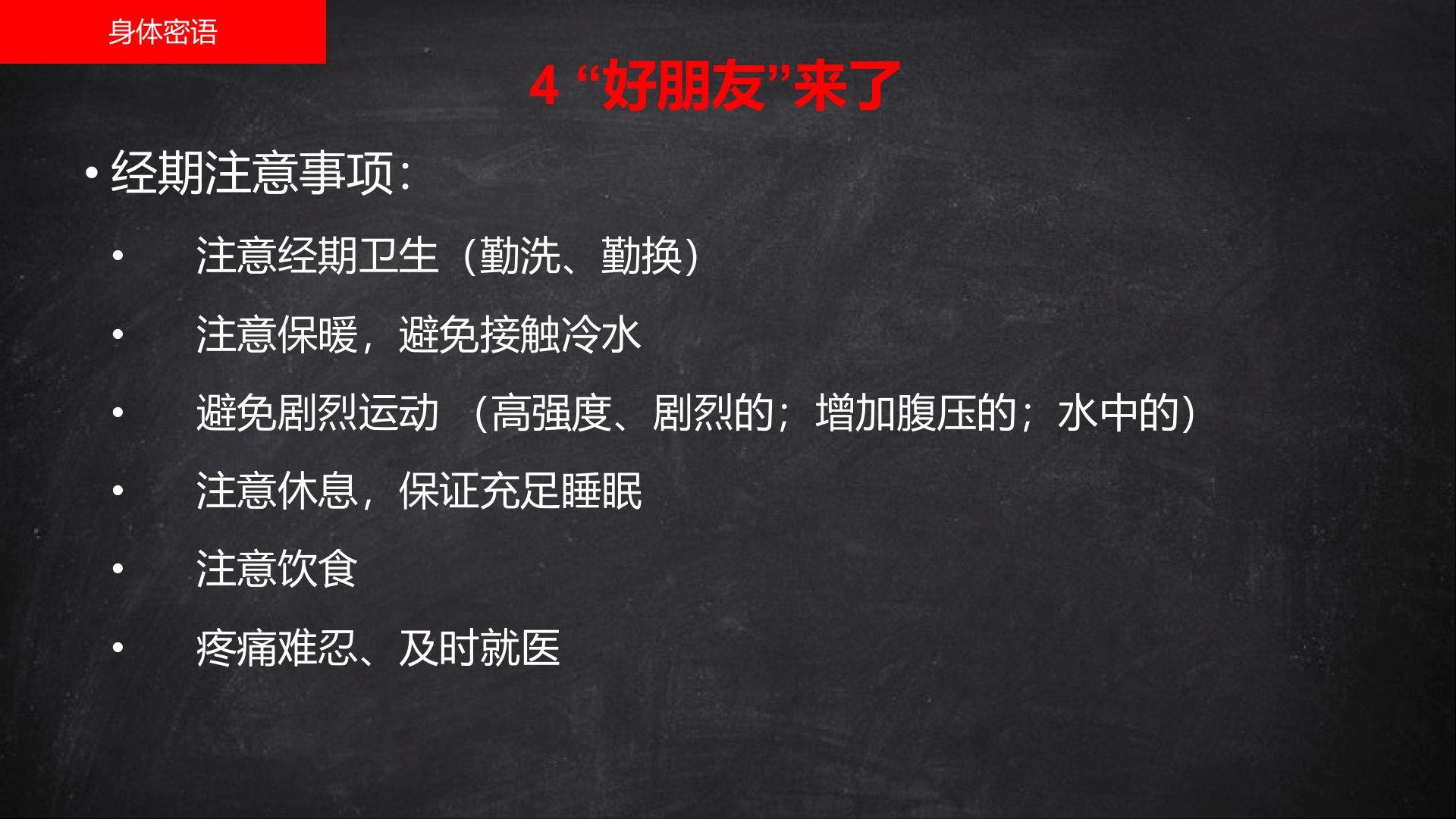 身体密语

4 “好朋友”来了

• 经期注意事项：

• 注意经期卫生（勤洗、勤换）

• 注意保暖，避免接触冷水

• 避免剧烈运动 （高强度、剧烈的；增加腹压的；水中的）

• 注意休息，保证充足睡眠

• 注意饮食

• 疼痛难忍、及时就医